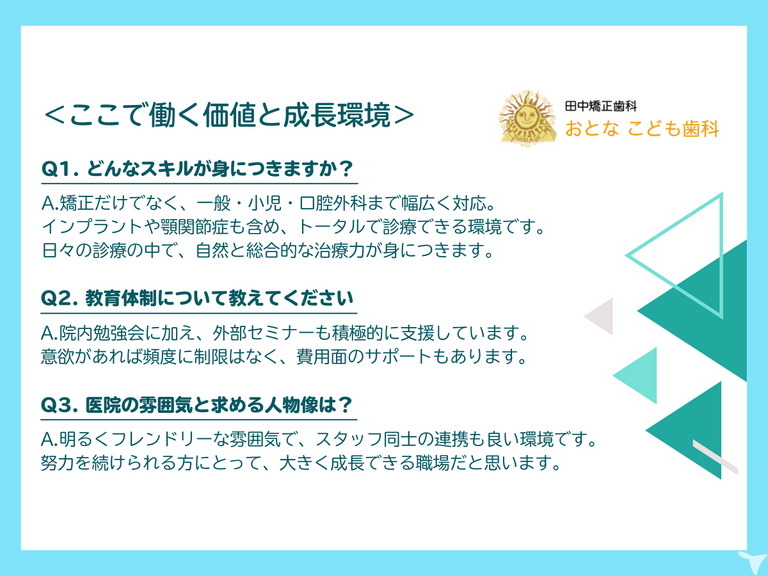 ＜ここで働く価値と成長環境＞

田中矯正歯科
おとな こども歯科

Q1. どんなスキルが身につきますか？

A.矯正だけでなく、一般・小児・口腔外科まで幅広く対応。
インプラントや顎関節症も含め、トータルで診療できる環境です。
日々の診療の中で、自然と総合的な治療力が身につきます。

Q2. 教育体制について教えてください

A.院内勉強会に加え、外部セミナーも積極的に支援しています。
意欲があれば頻度に制限はなく、費用面のサポートもあります。

Q3. 医院の雰囲気と求める人物像は？

A.明るくフレンドリーな雰囲気で、スタッフ同士の連携も良い環境です。
努力を続けられる方にとって、大きく成長できる職場だと思います。